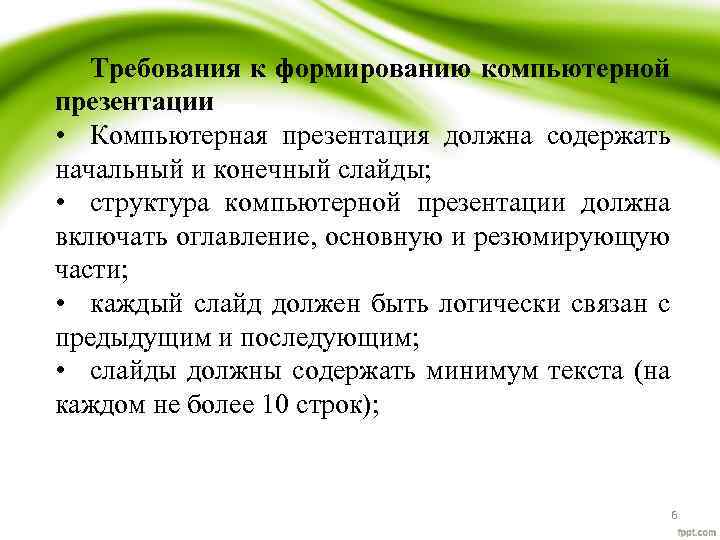 Требования к формированию компьютерной презентации

• Компьютерная презентация должна содержать начальный и конечный слайды;

• структура компьютерной презентации должна включать оглавление, основную и резюмирующую части;

• каждый слайд должен быть логически связан с предыдущим и последующим;

• слайды должны содержать минимум текста (на каждом не более 10 строк);

6

fppt.com